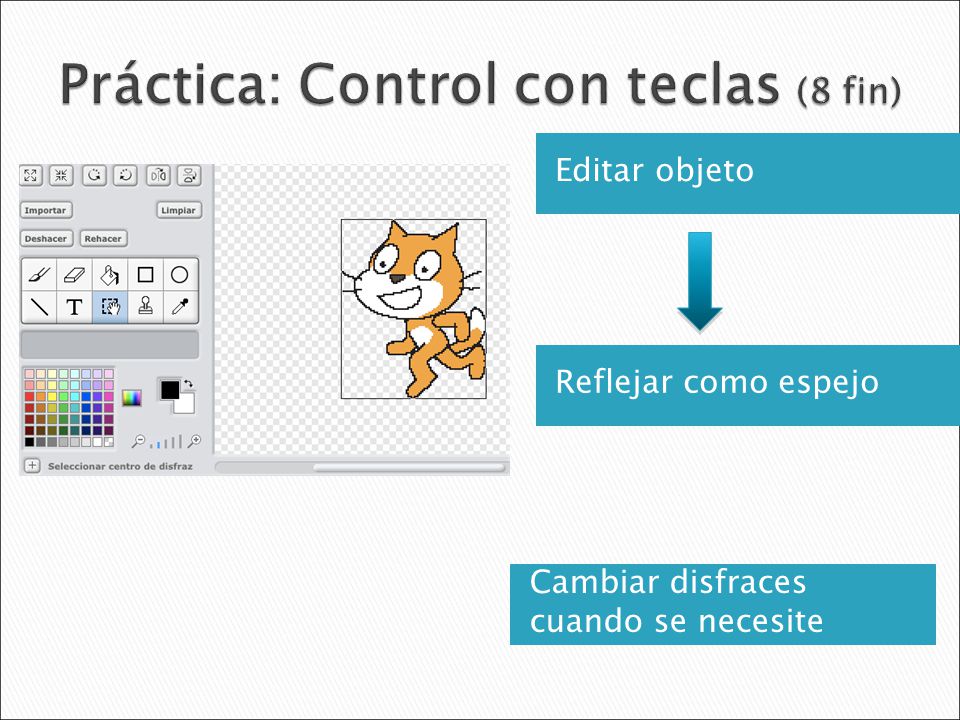 Práctica: Control con teclas (8 fin)

Importar
Limpiar
Deshacer
Rehacer
T
Seleccionar centro de disfraz

Editar objeto

Reflejar como espejo

Cambiar disfraces cuando se necesite